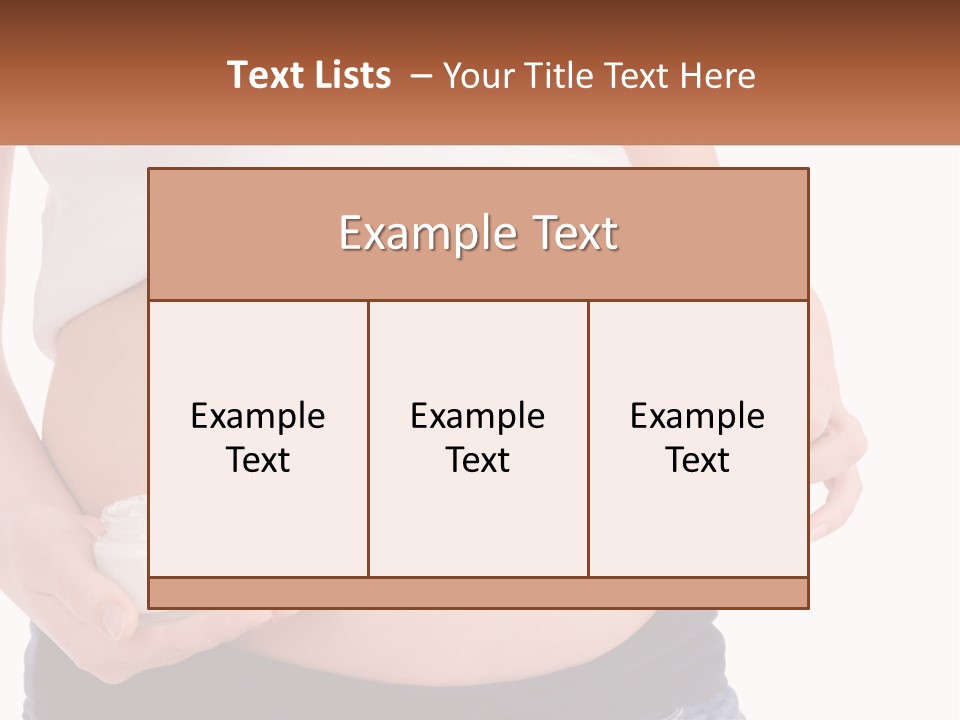 Text Lists – Your Title Text Here

Example Text

Example Text

Example Text

Example Text